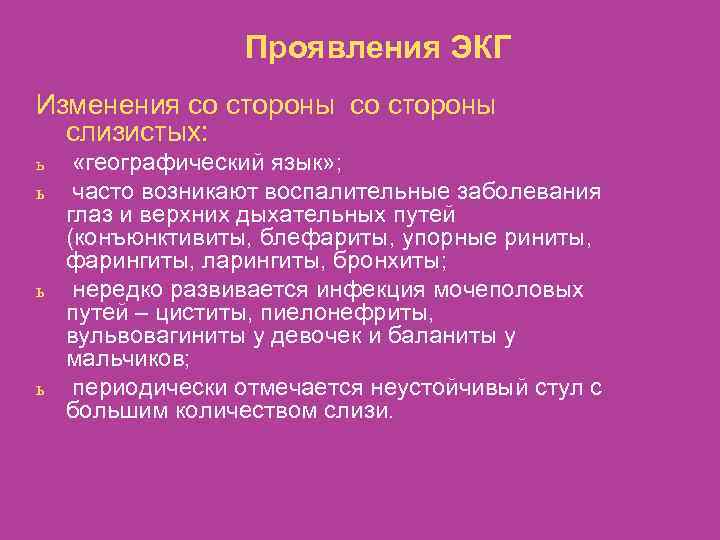 Проявления ЭКГ

Изменения со стороны со стороны слизистых:

ь «географический язык»;

ь часто возникают воспалительные заболевания глаз и верхних дыхательных путей (конъюнктивиты, блефариты, упорные риниты, фарингиты, ларингиты, бронхиты;

ь нередко развивается инфекция мочеполовых путей – циститы, пиелонефриты, вульвовагиниты у девочек и баланиты у мальчиков;

ь периодически отмечается неустойчивый стул с большим количеством слизи.